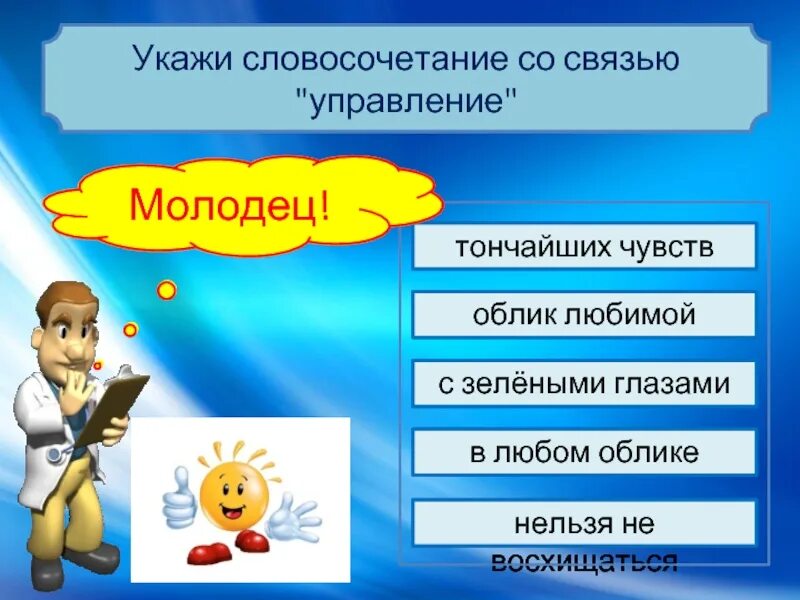 Укажи словосочетание со связью "управление"

Молодец!

тончайших чувств

облик любимой

с зелёными глазами

в любом облике

нельзя не восхищаться